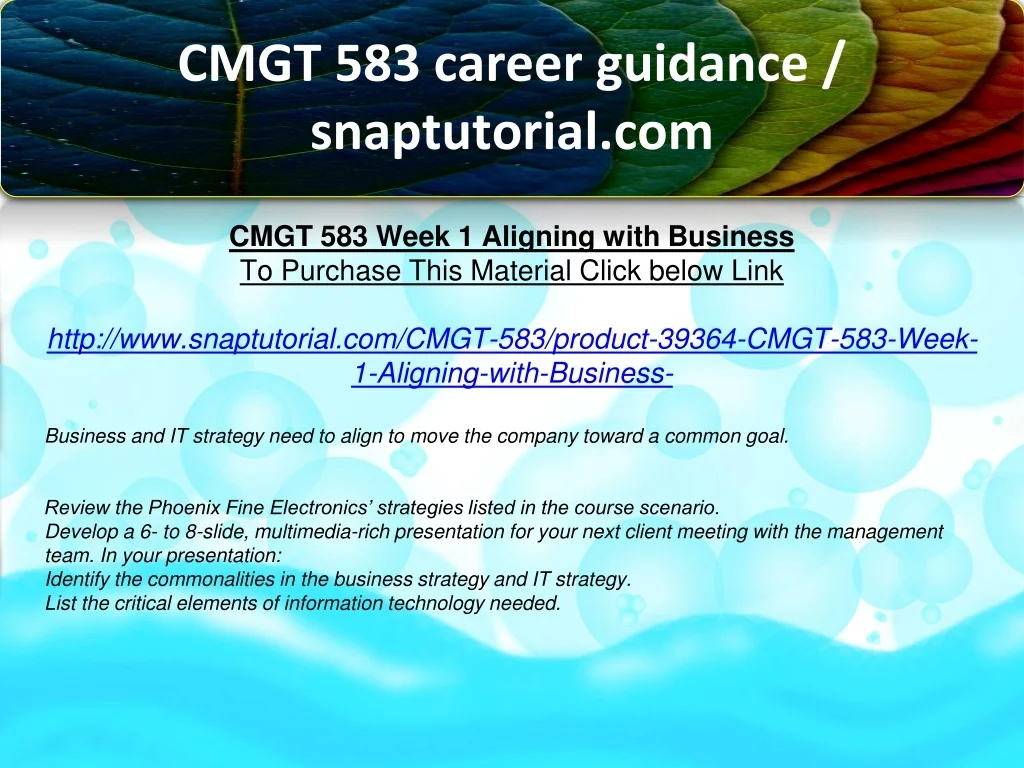 CMGT 583 career guidance / snaptutorial.com

CMGT 583 Week 1 Aligning with Business
To Purchase This Material Click below Link

http://www.snaptutorial.com/CMGT-583/product-39364-CMGT-583-Week-1-Aligning-with-Business-

Business and IT strategy need to align to move the company toward a common goal.

Review the Phoenix Fine Electronics' strategies listed in the course scenario.
Develop a 6- to 8-slide, multimedia-rich presentation for your next client meeting with the management team. In your presentation:
Identify the commonalities in the business strategy and IT strategy.
List the critical elements of information technology needed.